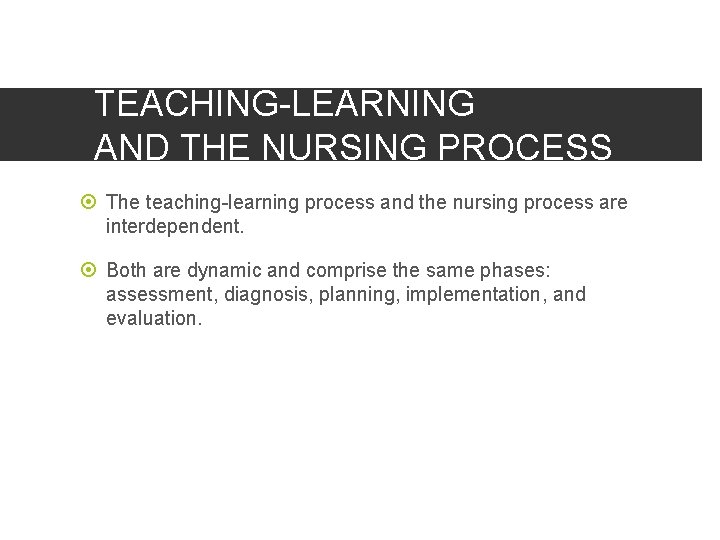 TEACHING-LEARNING
AND THE NURSING PROCESS

The teaching-learning process and the nursing process are interdependent.

Both are dynamic and comprise the same phases: assessment, diagnosis, planning, implementation, and evaluation.